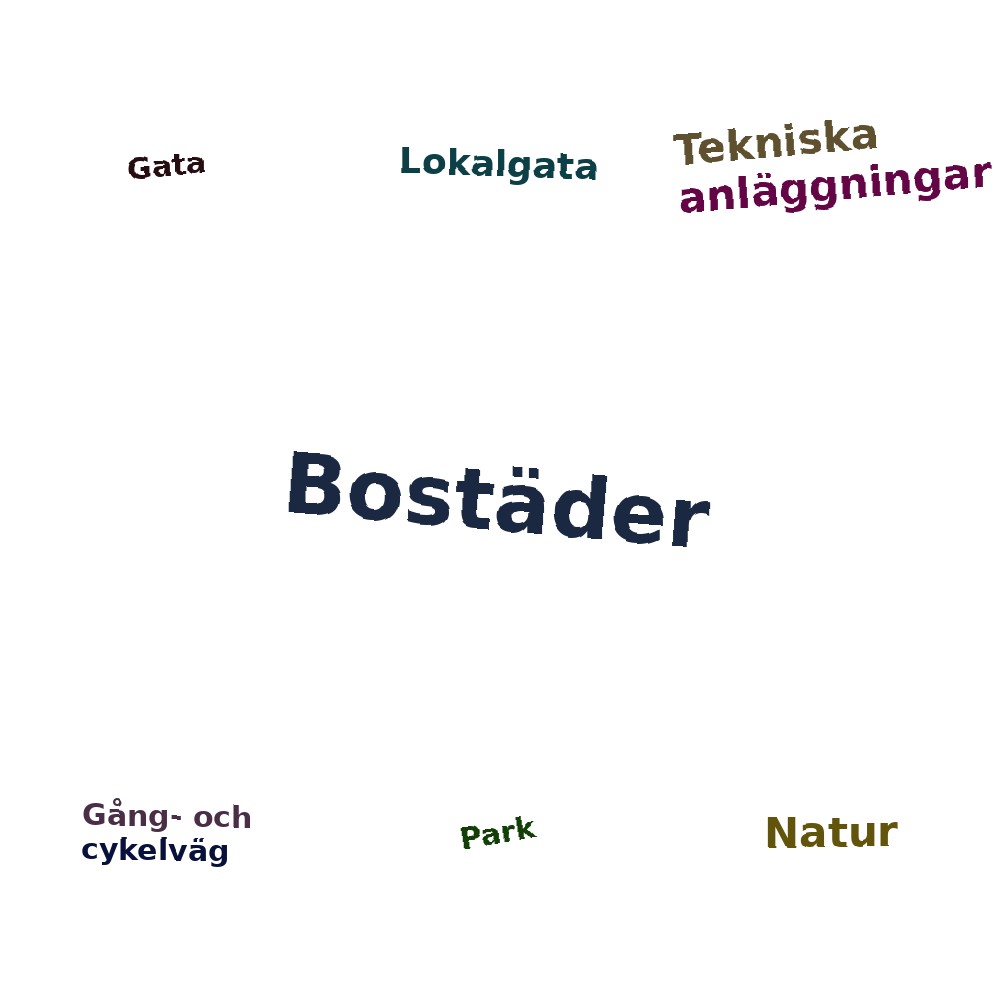 Gata

Lokalgata

Tekniska anläggningar

Bostäder

Gång- och cykelväg

Park

Natur